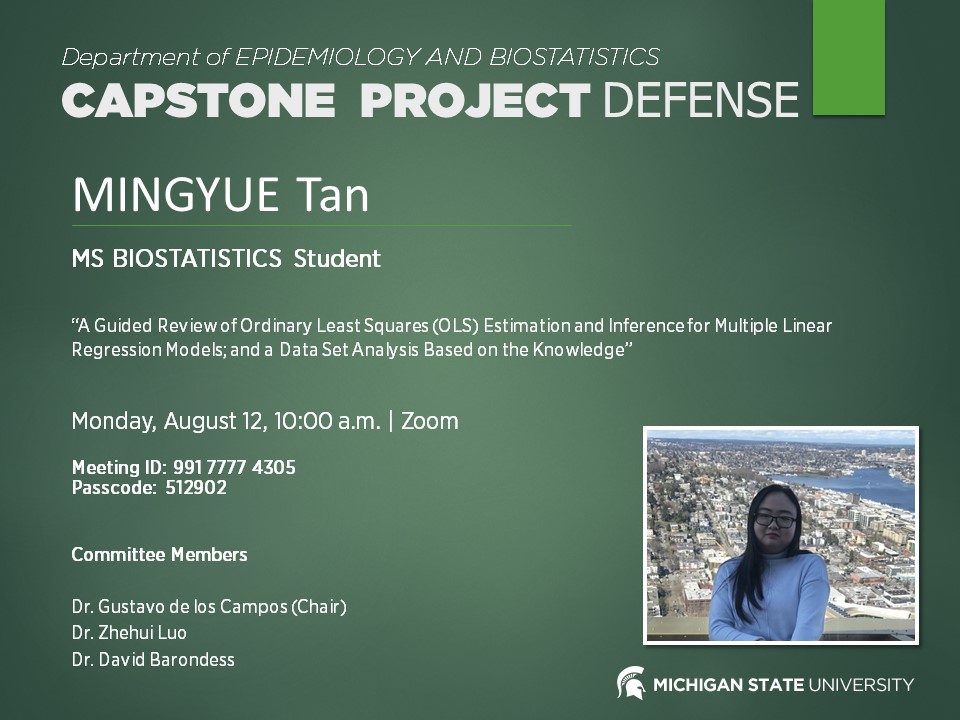 Department of EPIDEMIOLOGY AND BIOSTATISTICS
CAPSTONE PROJECT DEFENSE

MINGYUE Tan

MS BIOSTATISTICS Student

"A Guided Review of Ordinary Least Squares (OLS) Estimation and Inference for Multiple Linear Regression Models; and a Data Set Analysis Based on the Knowledge"

Monday, August 12, 10:00 a.m. | Zoom

Meeting ID: 991 7777 4305
Passcode: 512902

Committee Members

Dr. Gustavo de los Campos (Chair)
Dr. Zhehui Luo
Dr. David Barondess

MICHIGAN STATE UNIVERSITY